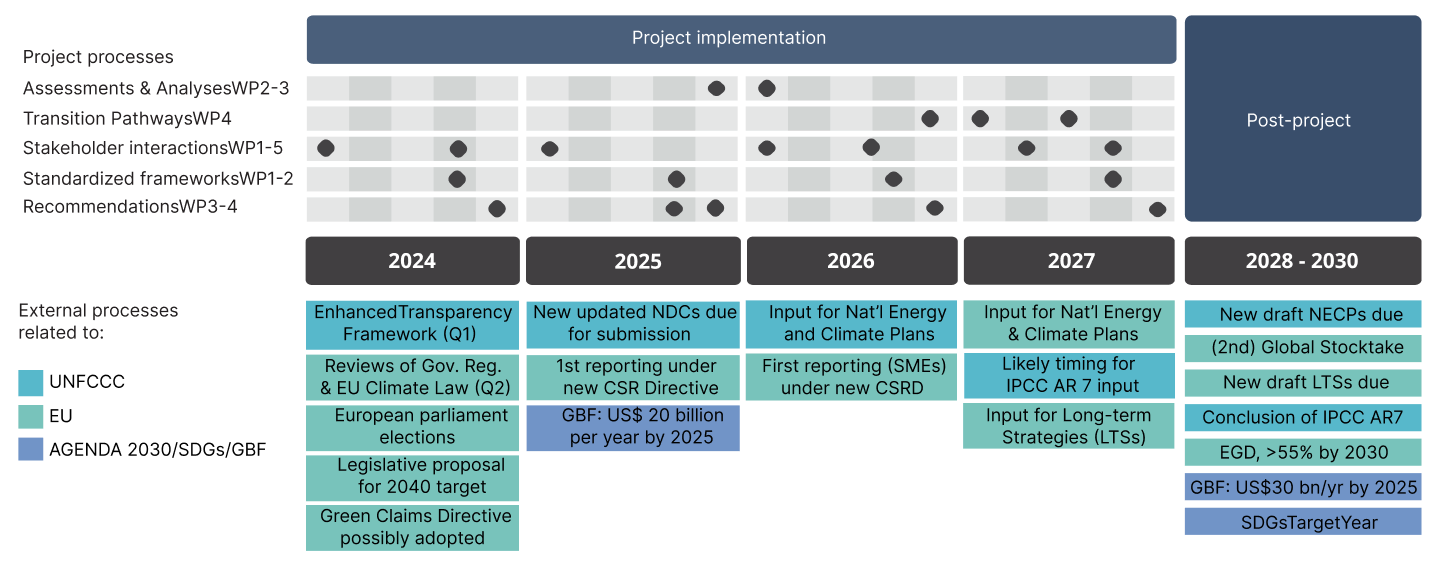 Project implementation

Post-project

Project processes
Assessments & AnalysesWP2-3
Transition PathwaysWP4
Stakeholder interactionsWP1-5
Standardized frameworksWP1-2
RecommendationsWP3-4

2024

2025

2026

2027

2028 - 2030

External processes related to:

UNFCCC
EU
AGENDA 2030/SDGs/GBF

EnhancedTransparency Framework (Q1)
Reviews of Gov. Reg. & EU Climate Law (Q2)
European parliament elections
Legislative proposal for 2040 target
Green Claims Directive possibly adopted

New updated NDCs due for submission
1st reporting under new CSR Directive
GBF: US$ 20 billion per year by 2025

Input for Nat'l Energy and Climate Plans
First reporting (SMEs) under new CSRD

Input for Nat'l Energy & Climate Plans
Likely timing for IPCC AR 7 input
Input for Long-term Strategies (LTSs)

New draft NECPs due
(2nd) Global Stocktake
New draft LTSs due
Conclusion of IPCC AR7
EGD, >55% by 2030
GBF: US$30 bn/yr by 2025
SDGsTargetYear